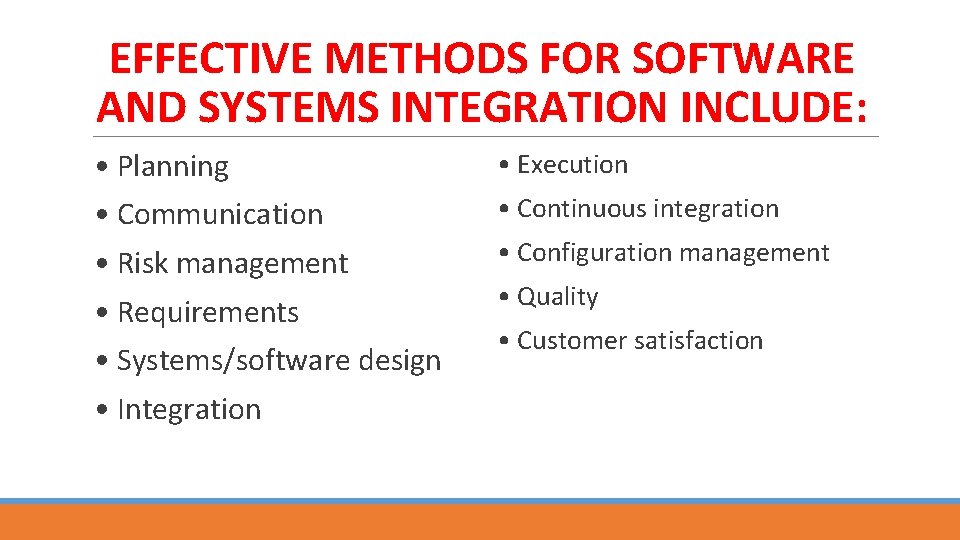 EFFECTIVE METHODS FOR SOFTWARE AND SYSTEMS INTEGRATION INCLUDE:

• Planning
• Communication
• Risk management
• Requirements
• Systems/software design
• Integration

• Execution
• Continuous integration
• Configuration management
• Quality
• Customer satisfaction